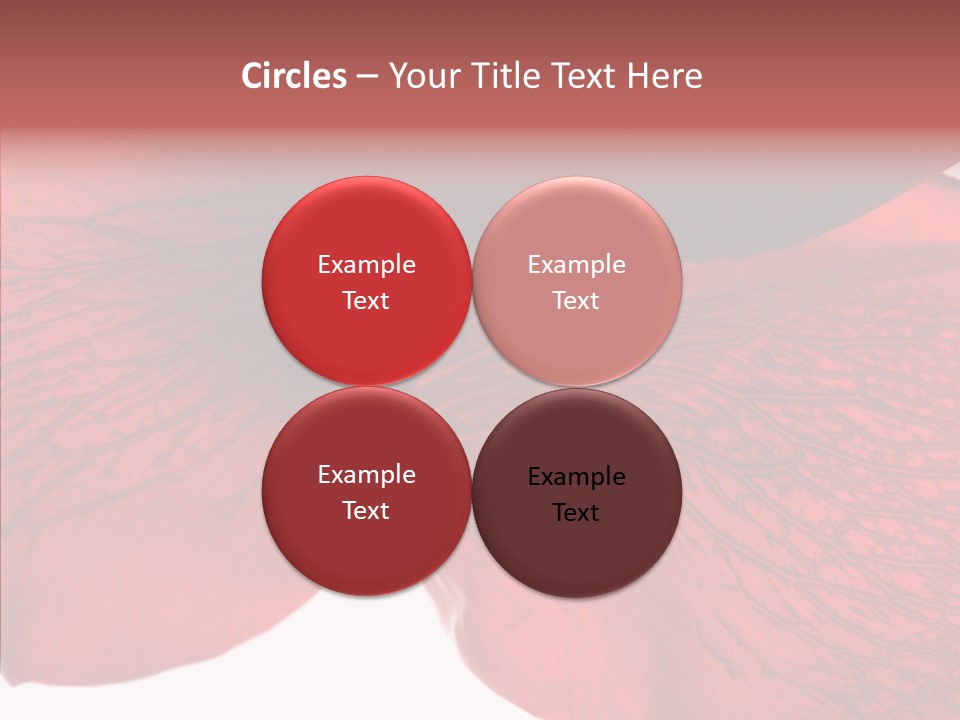 Circles – Your Title Text Here

Example Text

Example Text

Example Text

Example Text